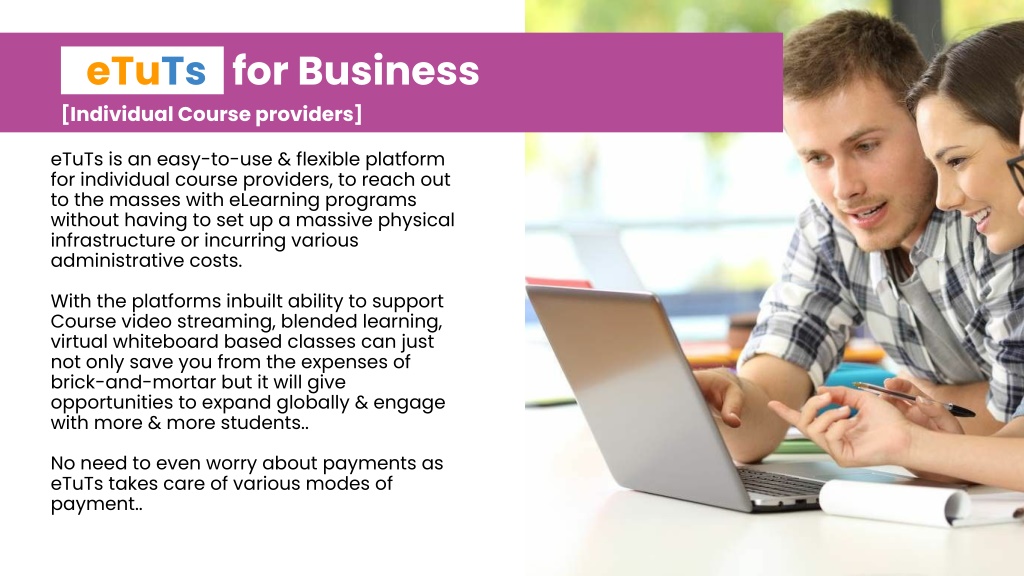 eTuTs for Business

[Individual Course providers]

eTuTs is an easy-to-use & flexible platform for individual course providers, to reach out to the masses with eLearning programs without having to set up a massive physical infrastructure or incurring various administrative costs.

With the platforms inbuilt ability to support Course video streaming, blended learning, virtual whiteboard based classes can just not only save you from the expenses of brick-and-mortar but it will give opportunities to expand globally & engage with more & more students..

No need to even worry about payments as eTuTs takes care of various modes of payment..